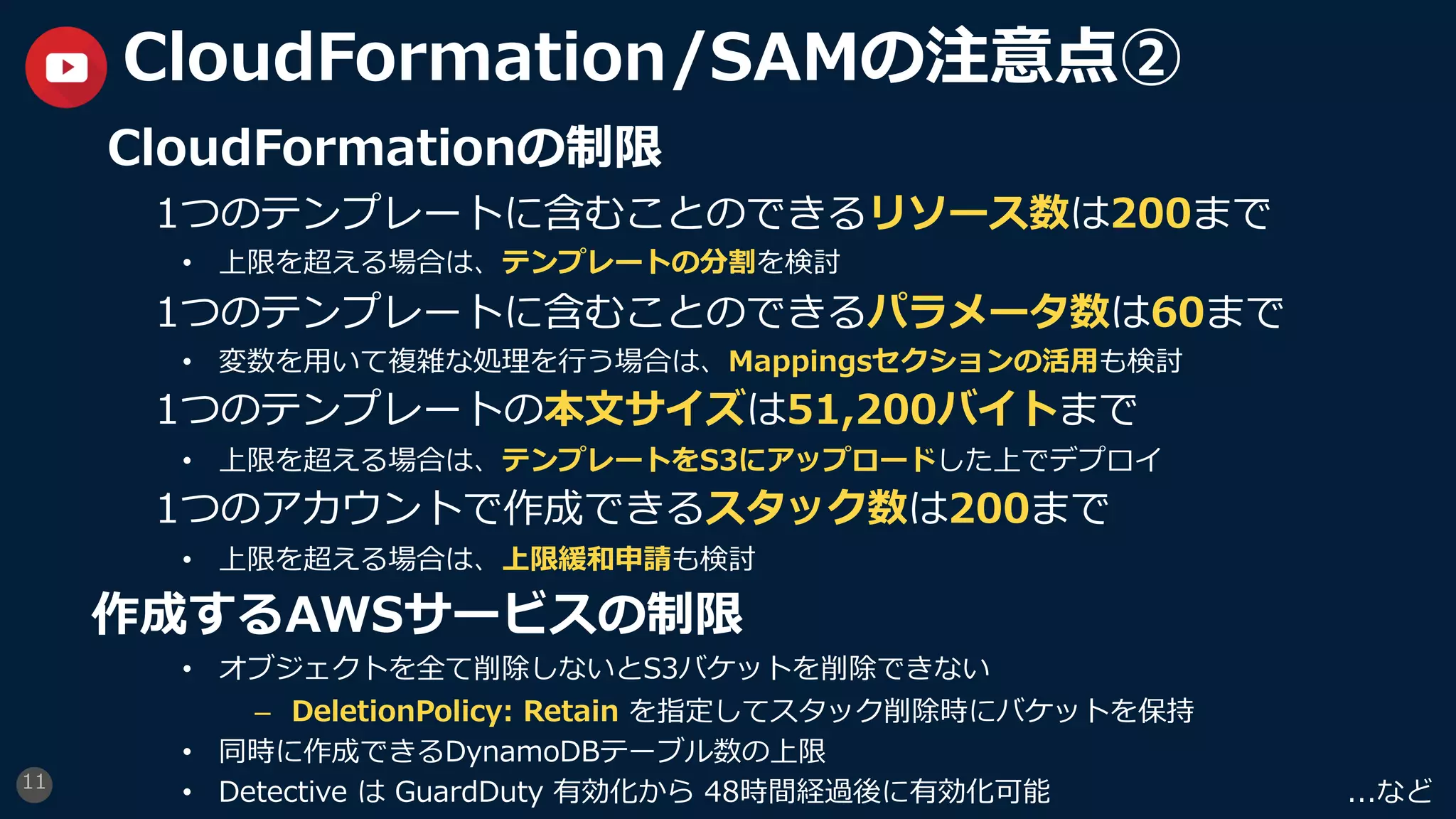 CloudFormation/SAMの注意点②

CloudFormationの制限

1つのテンプレートに含むことのできるリソース数は200まで

• 上限を超える場合は、テンプレートの分割を検討

1つのテンプレートに含むことのできるパラメータ数は60まで

• 変数を用いて複雑な処理を行う場合は、Mappingsセクションの活用も検討

1つのテンプレートの本文サイズは51,200バイトまで

• 上限を超える場合は、テンプレートをS3にアップロードした上でデプロイ

1つのアカウントで作成できるスタック数は200まで

• 上限を超える場合は、上限緩和申請も検討

作成するAWSサービスの制限

• オブジェクトを全て削除しないとS3バケットを削除できない

– DeletionPolicy: Retain を指定してスタック削除時にバケットを保持

• 同時に作成できるDynamoDBテーブル数の上限

• Detective は GuardDuty 有効化から 48時間経過後に有効化可能

...など

11